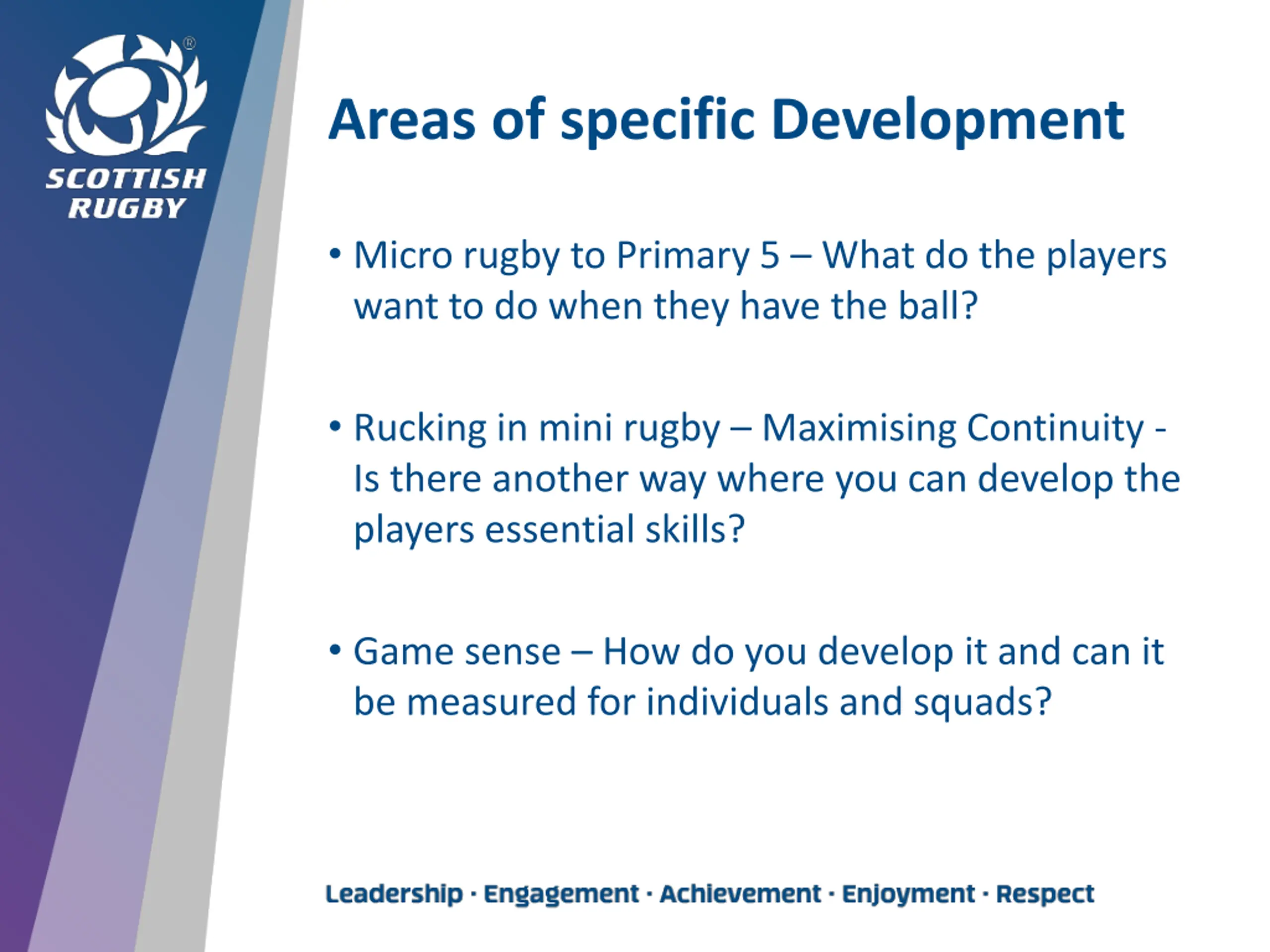 ®
SCOTTISH RUGBY

Areas of specific Development

• Micro rugby to Primary 5 – What do the players want to do when they have the ball?

• Rucking in mini rugby – Maximising Continuity - Is there another way where you can develop the players essential skills?

• Game sense – How do you develop it and can it be measured for individuals and squads?

Leadership · Engagement · Achievement · Enjoyment · Respect